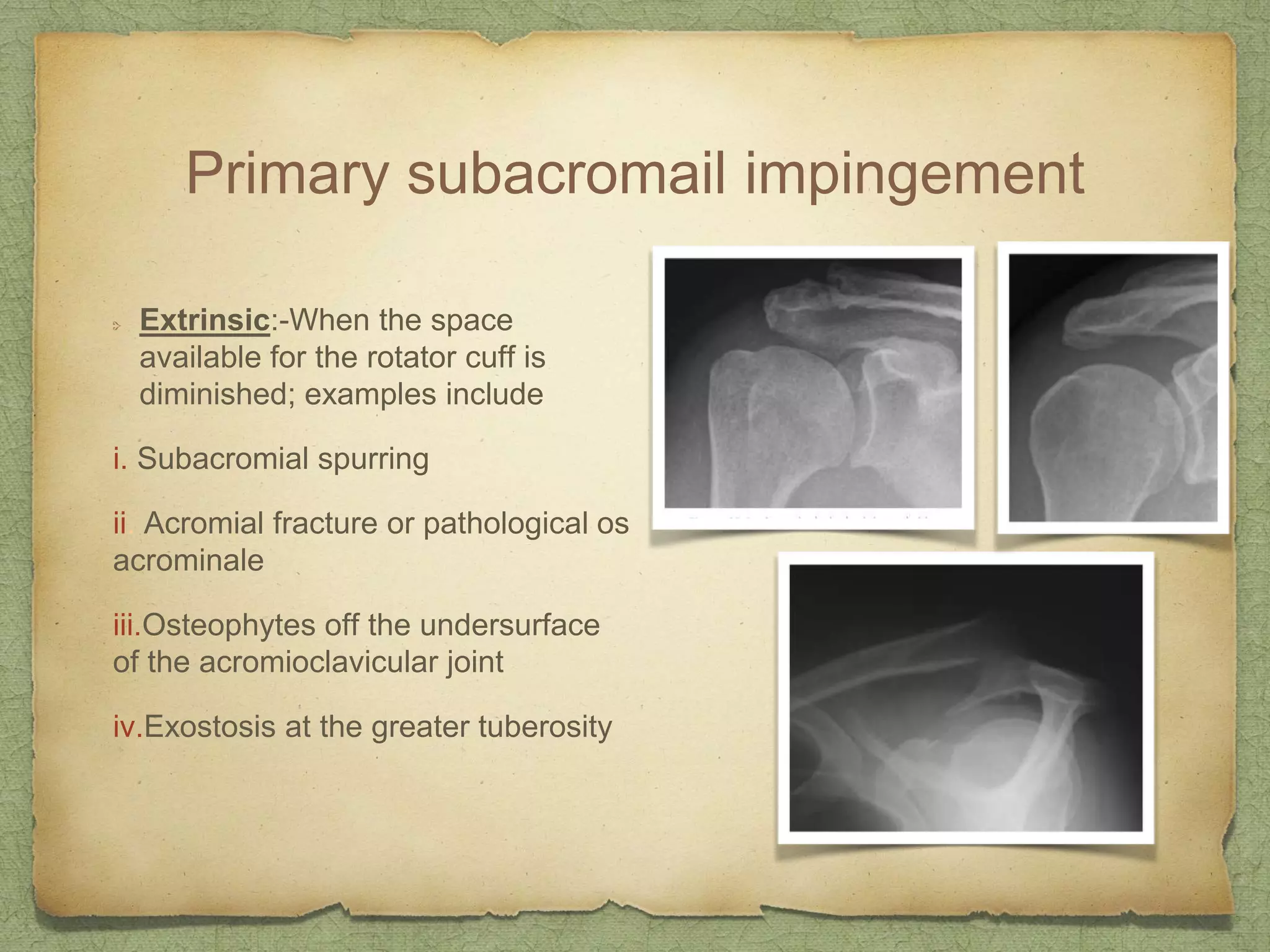 Primary subacromail impingement

Extrinsic:-When the space available for the rotator cuff is diminished; examples include

i. Subacromial spurring

ii  Acromial fracture or pathological os acrominale

iii.Osteophytes off the undersurface of the acromioclavicular joint

iv.Exostosis at the greater tuberosity